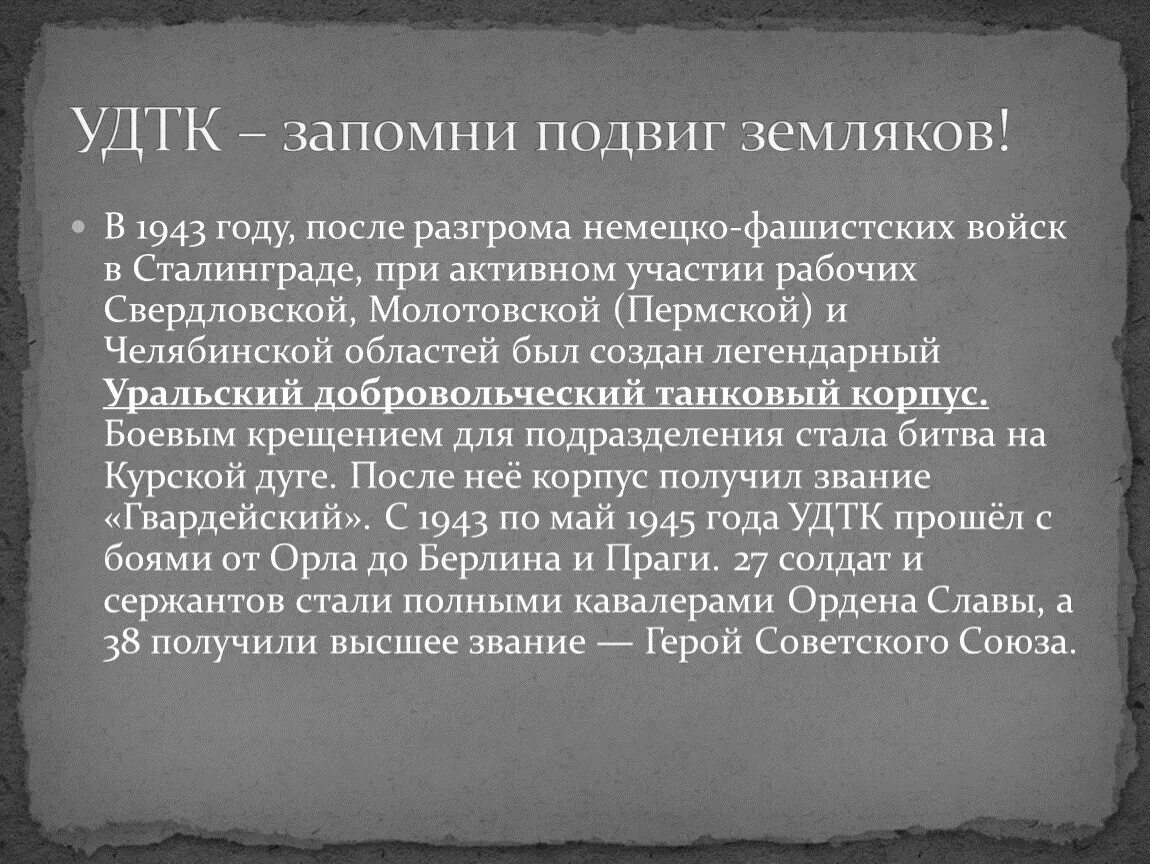 УДТК – запомни подвиг земляков!

В 1943 году, после разгрома немецко-фашистских войск в Сталинграде, при активном участии рабочих Свердловской, Молотовской (Пермской) и Челябинской областей был создан легендарный Уральский добровольческий танковый корпус. Боевым крещением для подразделения стала битва на Курской дуге. После неё корпус получил звание «Гвардейский». С 1943 по май 1945 года УДТК прошёл с боями от Орла до Берлина и Праги. 27 солдат и сержантов стали полными кавалерами Ордена Славы, а 38 получили высшее звание — Герой Советского Союза.